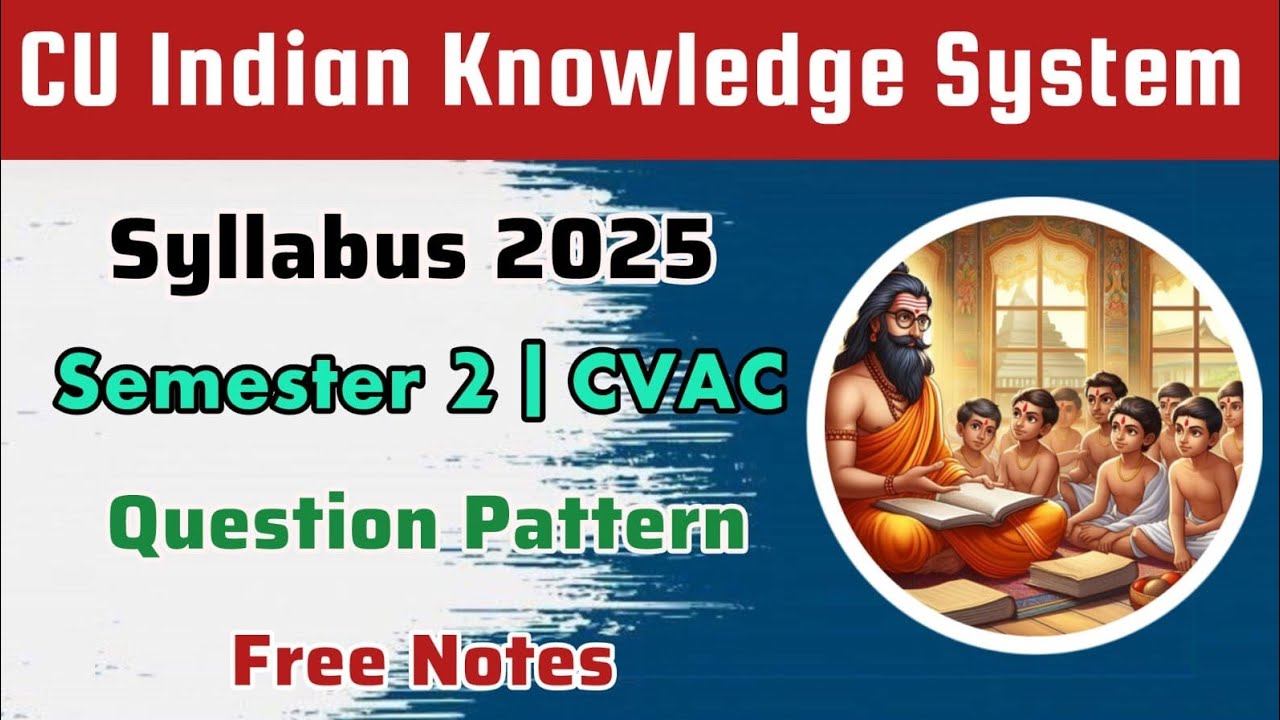 CU Indian Knowledge System

Syllabus 2025

Semester 2 | CVAC

Question Pattern

Free Notes